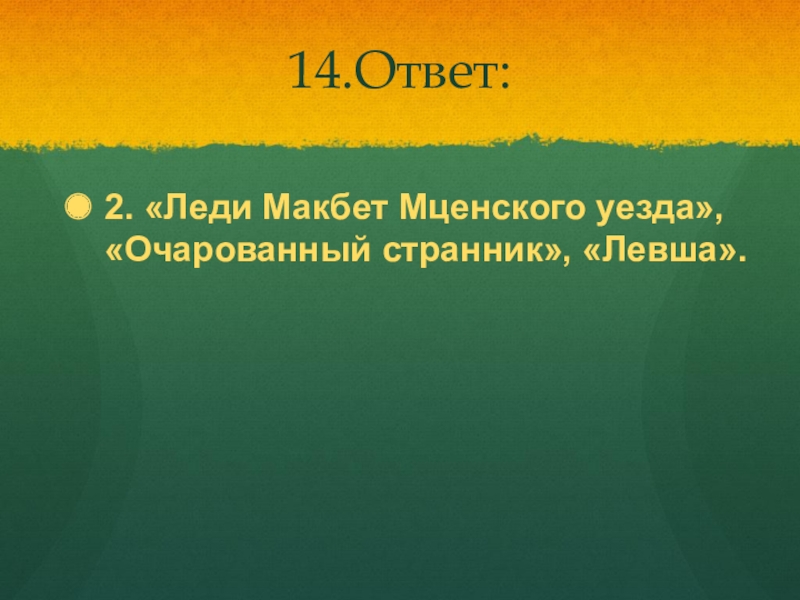 14.Ответ:

2. «Леди Макбет Мценского уезда», «Очарованный странник», «Левша».